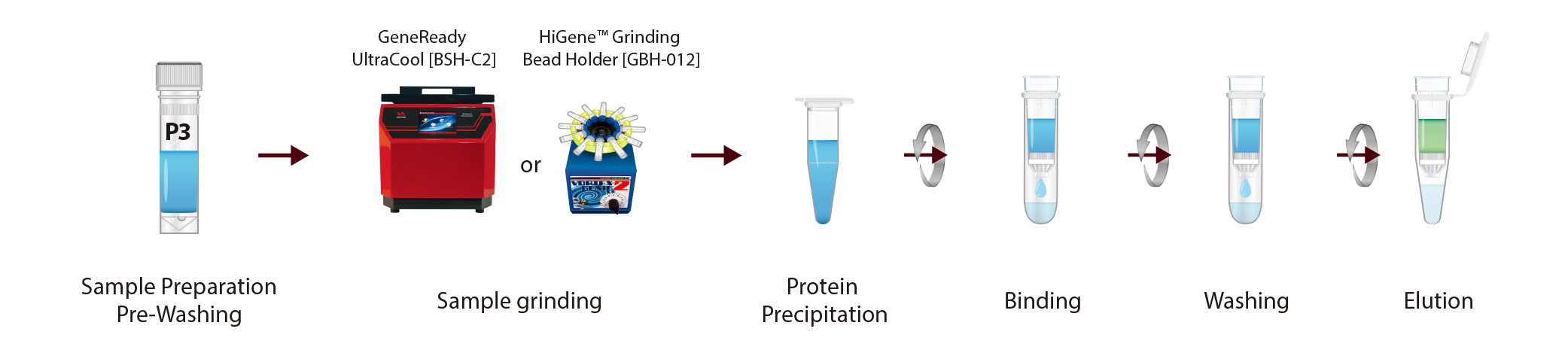 GeneReady UltraCool [BSH-C2]

HiGene™ Grinding Bead Holder [GBH-012]

P3

or

VORTEX

Sample Preparation Pre-Washing

Sample grinding

Protein Precipitation

Binding

Washing

Elution